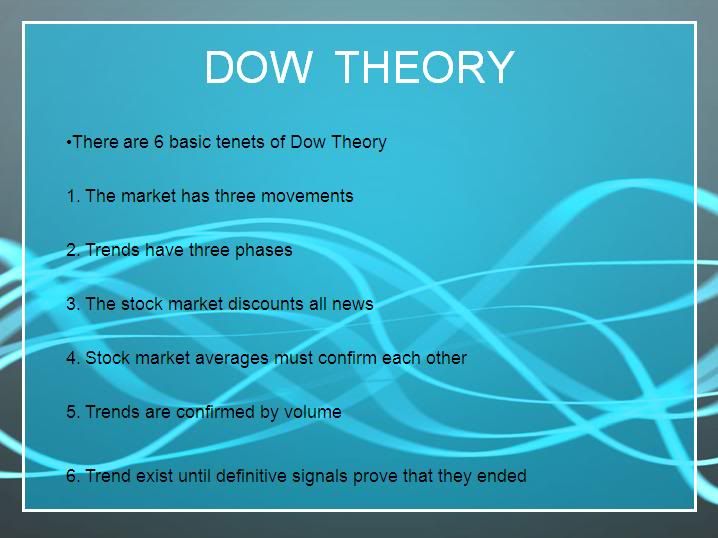 DOW THEORY

•There are 6 basic tenets of Dow Theory

1. The market has three movements

2. Trends have three phases

3. The stock market discounts all news

4. Stock market averages must confirm each other

5. Trends are confirmed by volume

6. Trend exist until definitive signals prove that they ended